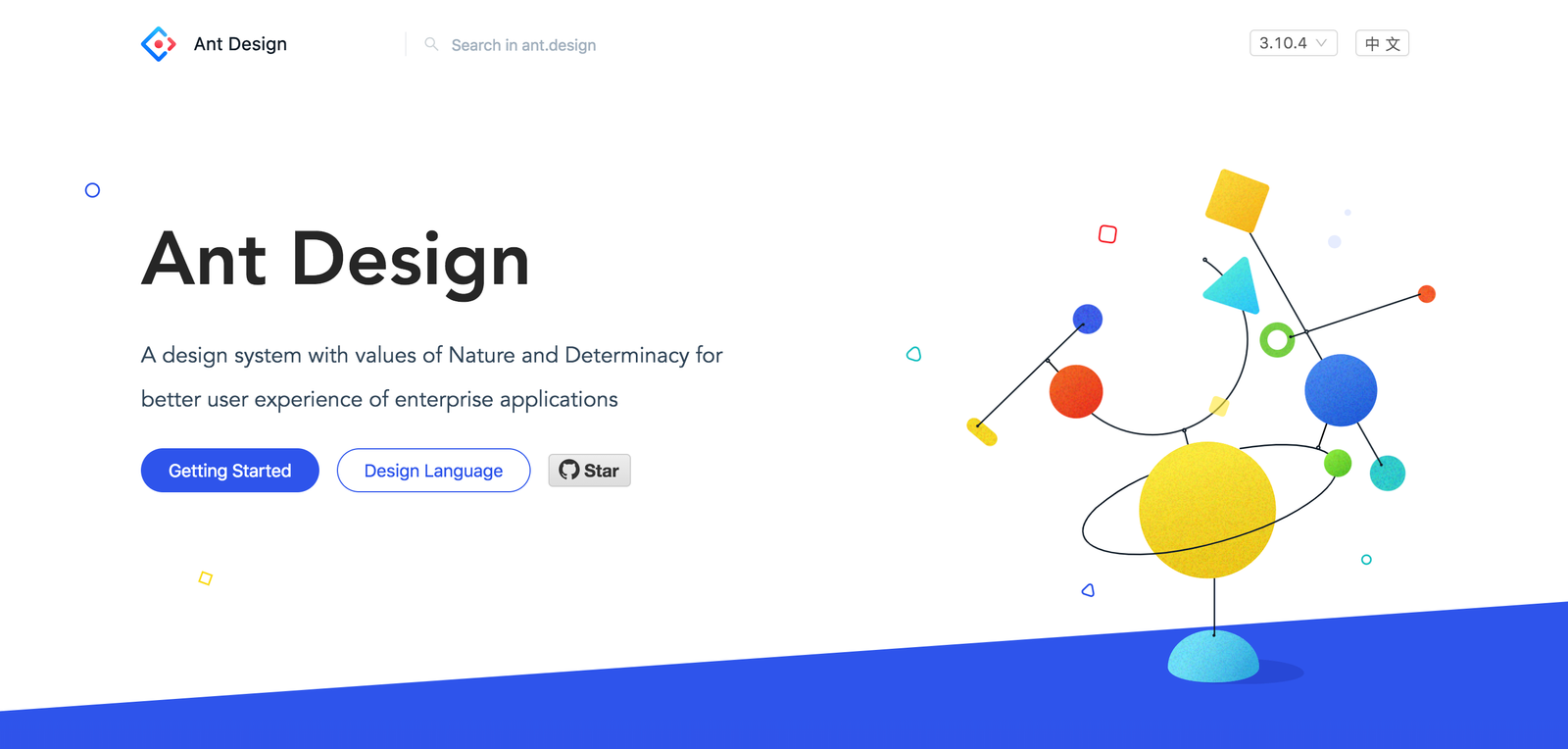 Ant Design

Search in ant.design

3.10.4

中文

Ant Design

A design system with values of Nature and Determinacy for better user experience of enterprise applications

Getting Started

Design Language

Star